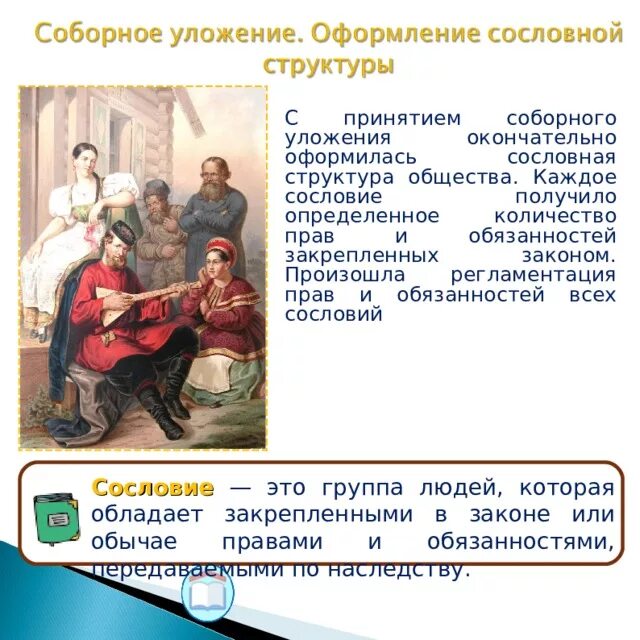 Соборное уложение. Оформление сословной структуры

С принятием соборного уложения окончательно оформилась сословная структура общества. Каждое сословие получило определенное количество прав и обязанностей закрепленных законом. Произошла регламентация прав и обязанностей всех сословий

Сословие — это группа людей, которая обладает закрепленными в законе или обычае правами и обязанностями, передаваемыми по наследству.